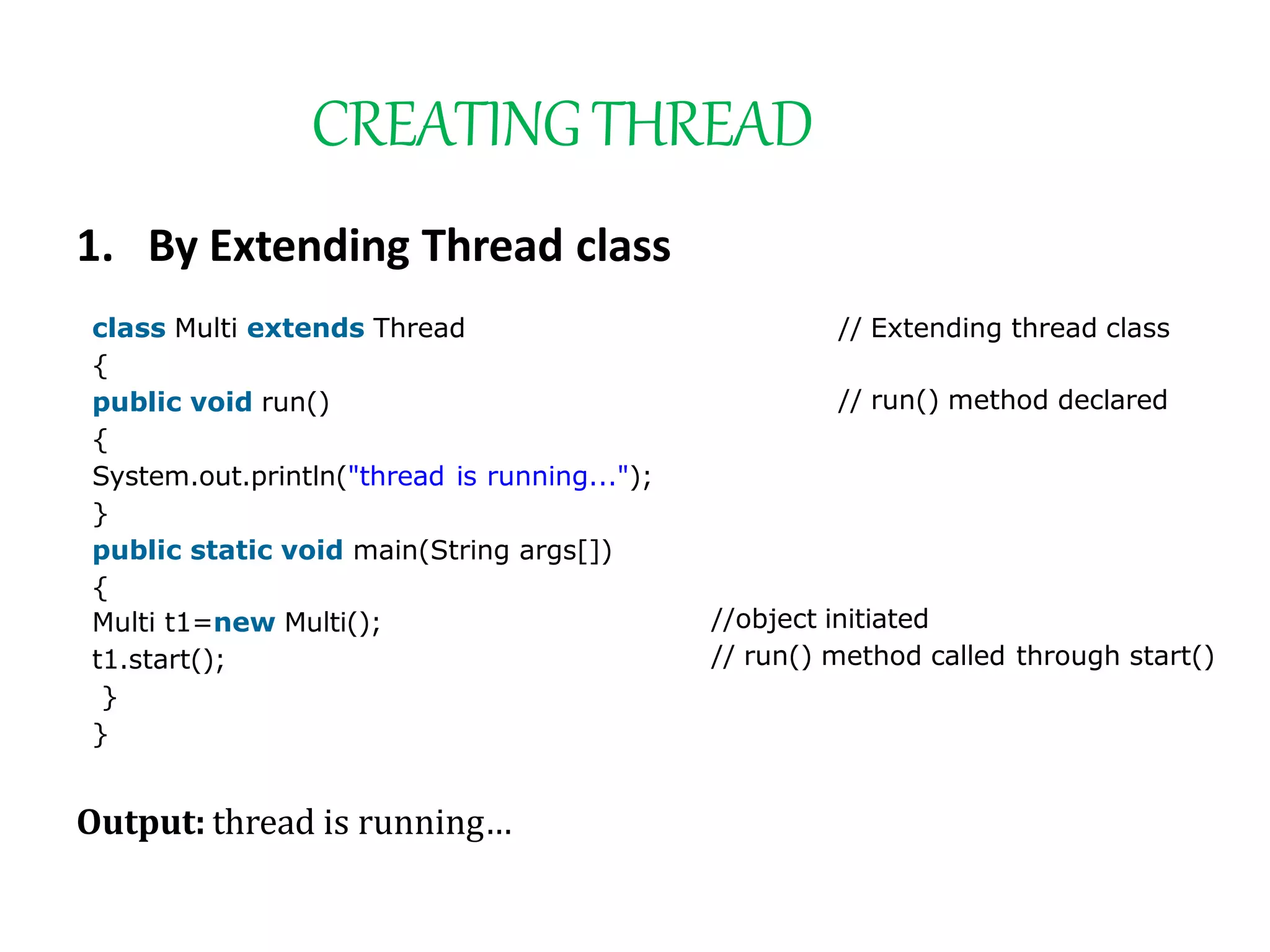 CREATING THREAD

1. By Extending Thread class

class Multi extends Thread // Extending thread class
{
public void run() // run() method declared
{
System.out.println("thread is running...");
}
public static void main(String args[])
{
Multi t1=new Multi(); //object initiated
t1.start(); // run() method called through start()
}
}

Output: thread is running...